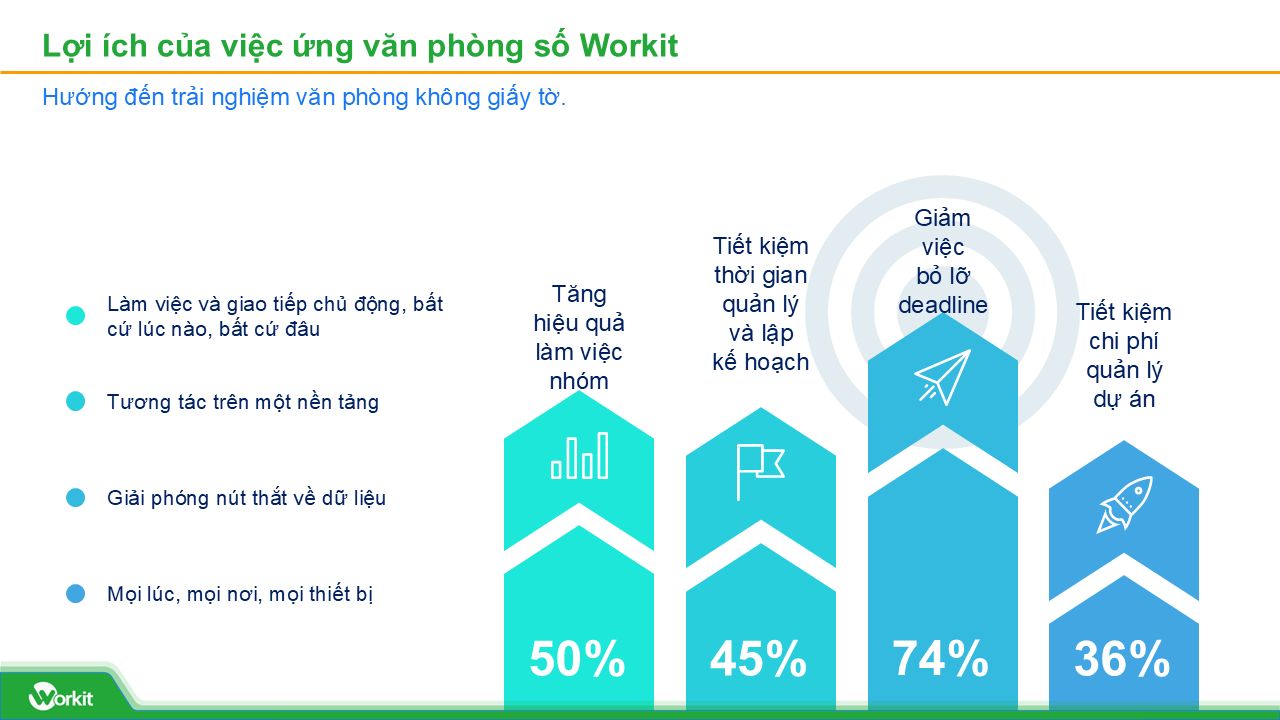 Lợi ích của việc ứng văn phòng số Workit

Hướng đến trải nghiệm văn phòng không giấy tờ.

Làm việc và giao tiếp chủ động, bất cứ lúc nào, bất cứ đâu

Tương tác trên một nền tảng

Giải phóng nút thắt về dữ liệu

Mọi lúc, mọi nơi, mọi thiết bị

Tăng hiệu quả làm việc nhóm

50%

Tiết kiệm thời gian quản lý và lập kế hoạch

45%

Giảm việc bỏ lỡ deadline

74%

Tiết kiệm chi phí quản lý dự án

36%

Workit